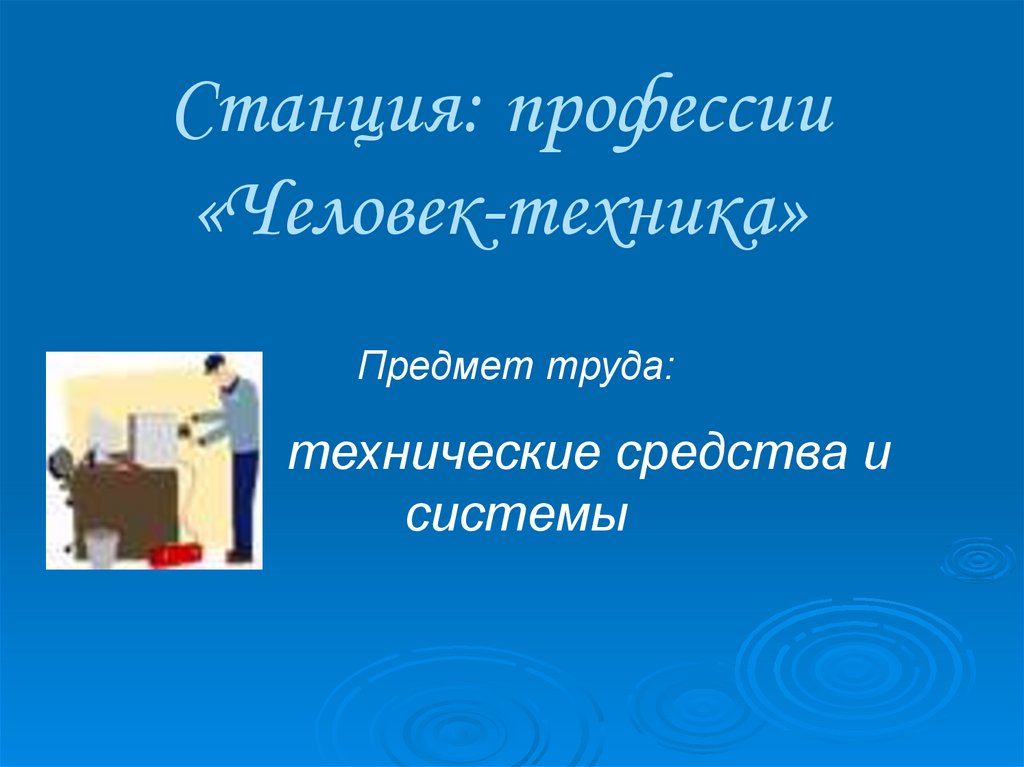 Станция: профессии «Человек-техника»

Предмет труда:

технические средства и системы